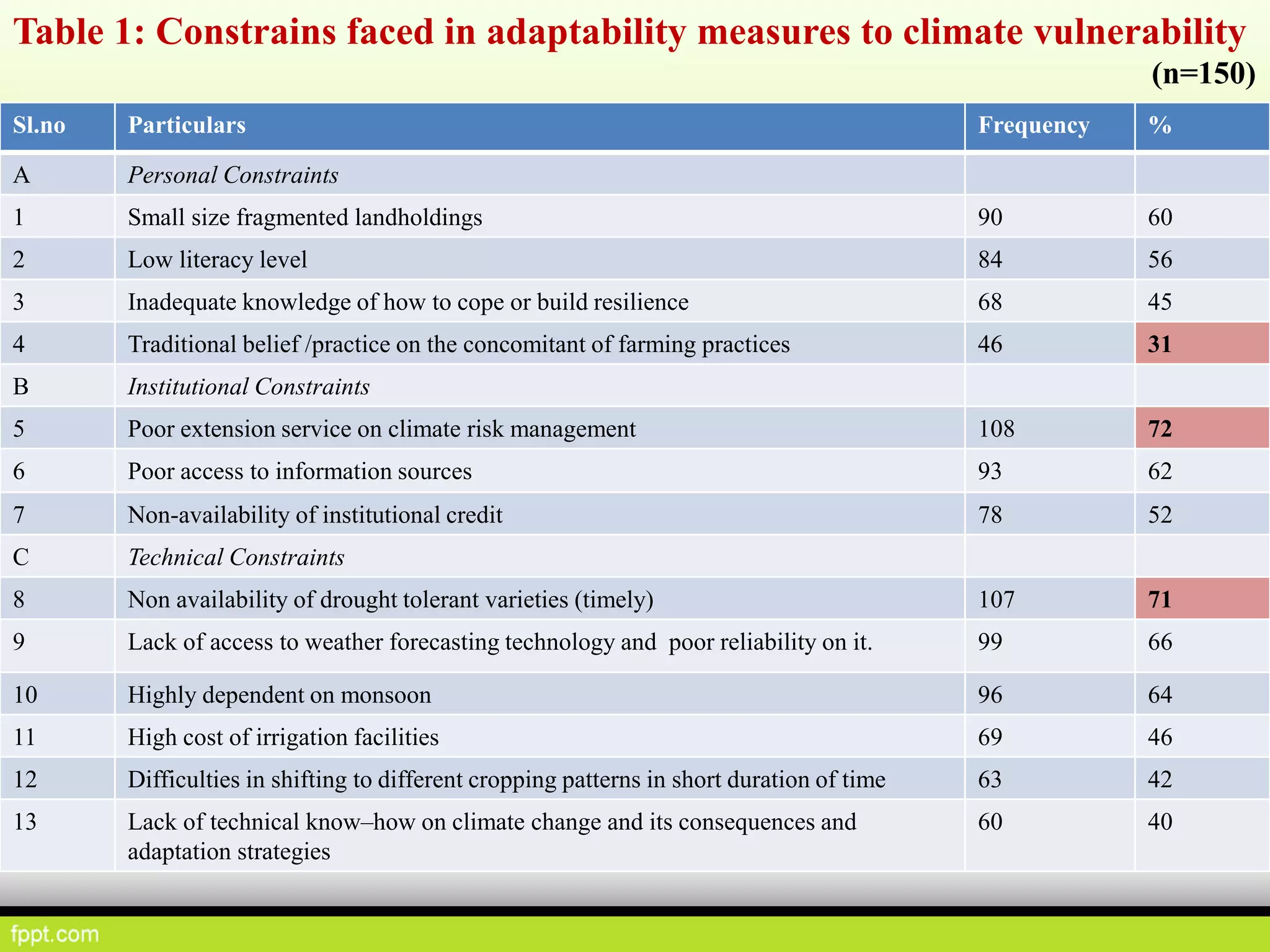 Table 1: Constrains faced in adaptability measures to climate vulnerability

(n=150)

| Sl.no | Particulars | Frequency | % |
|---|---|---|---|
| A | Personal Constraints | | |
| 1 | Small size fragmented landholdings | 90 | 60 |
| 2 | Low literacy level | 84 | 56 |
| 3 | Inadequate knowledge of how to cope or build resilience | 68 | 45 |
| 4 | Traditional belief /practice on the concomitant of farming practices | 46 | 31 |
| B | Institutional Constraints | | |
| 5 | Poor extension service on climate risk management | 108 | 72 |
| 6 | Poor access to information sources | 93 | 62 |
| 7 | Non-availability of institutional credit | 78 | 52 |
| C | Technical Constraints | | |
| 8 | Non availability of drought tolerant varieties (timely) | 107 | 71 |
| 9 | Lack of access to weather forecasting technology and poor reliability on it. | 99 | 66 |
| 10 | Highly dependent on monsoon | 96 | 64 |
| 11 | High cost of irrigation facilities | 69 | 46 |
| 12 | Difficulties in shifting to different cropping patterns in short duration of time | 63 | 42 |
| 13 | Lack of technical know–how on climate change and its consequences and adaptation strategies | 60 | 40 |

fppt.com